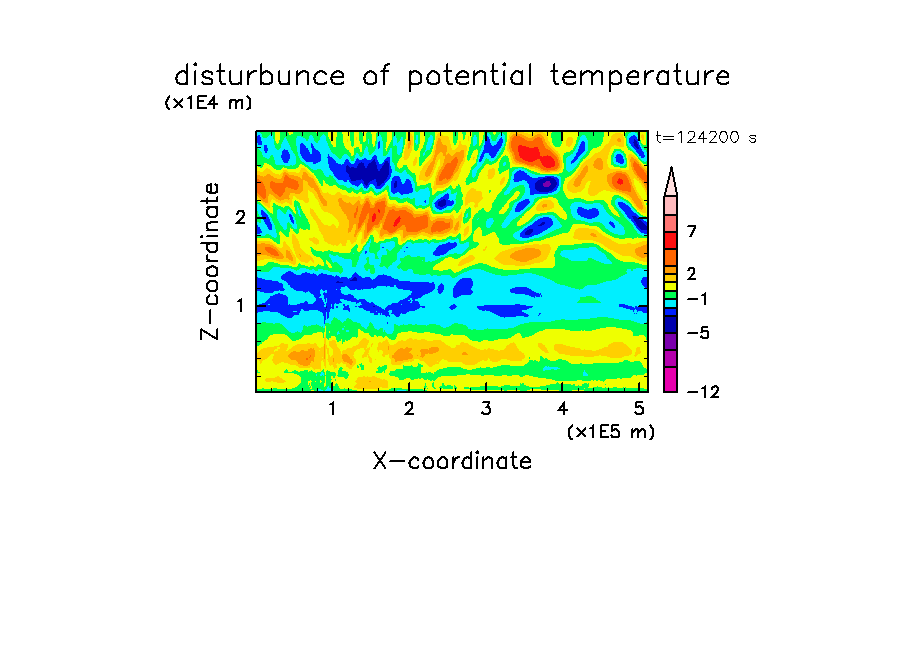 disturbunce of potential temperature

(x1E4 m)

t=124200 s

Z-coordinate

2

1

7

2

−1

−5

−12

1 2 3 4 5

(x1E5 m)

X-coordinate